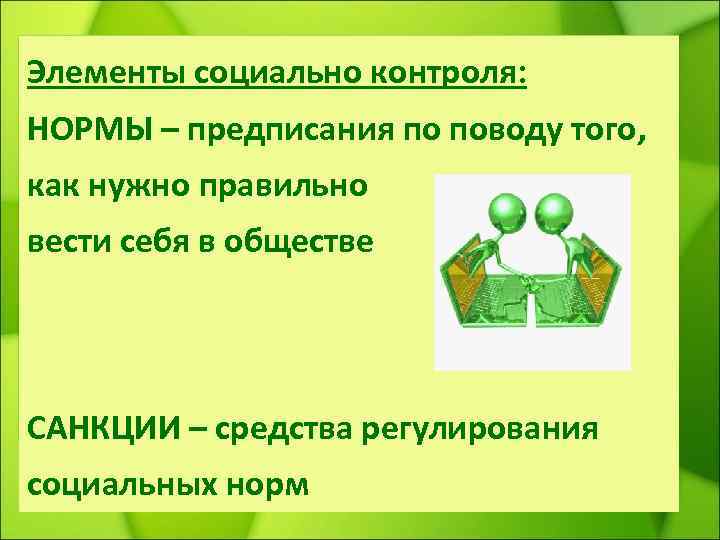 Элементы социально контроля:

НОРМЫ – предписания по поводу того, как нужно правильно вести себя в обществе

САНКЦИИ – средства регулирования социальных норм